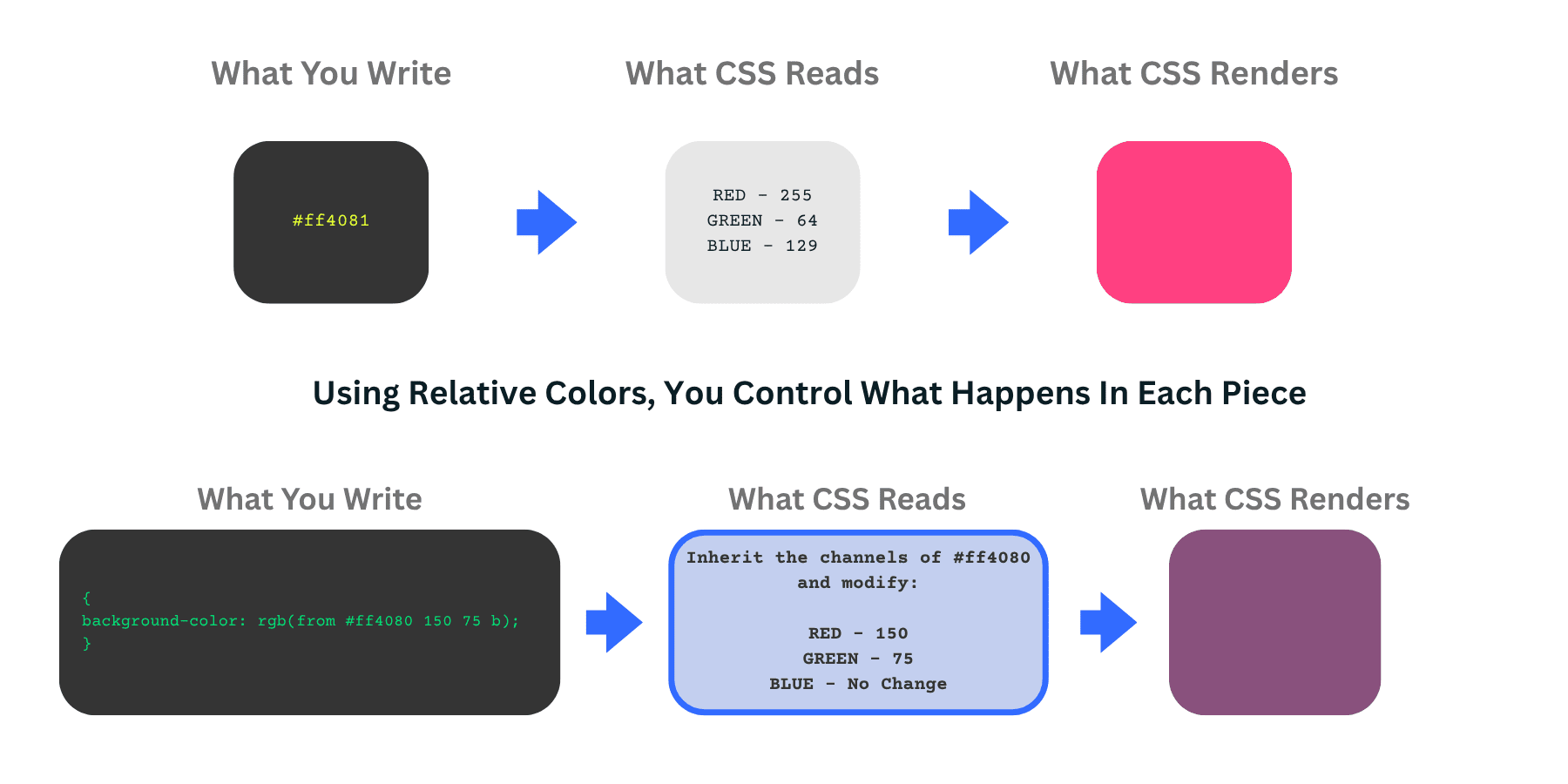 What You Write

#ff4081

What CSS Reads

RED - 255
GREEN - 64
BLUE - 129

What CSS Renders

Using Relative Colors, You Control What Happens In Each Piece

What You Write

{
background-color: rgb(from #ff4080 150 75 b);
}

What CSS Reads

Inherit the channels of #ff4080 and modify:

RED - 150
GREEN - 75
BLUE - No Change

What CSS Renders